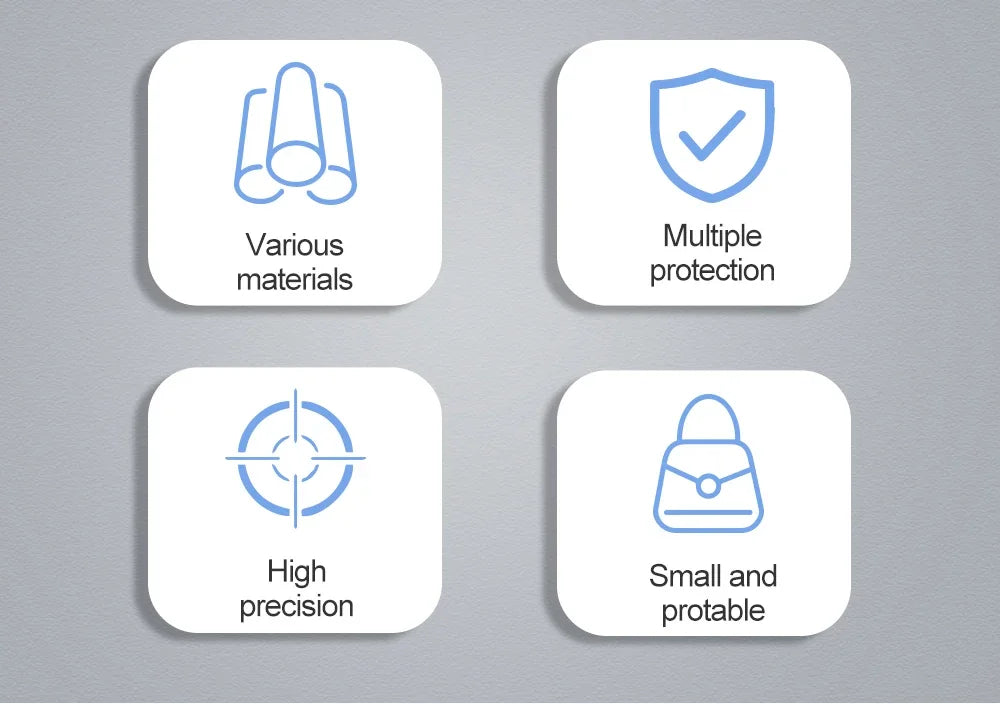 Various materials

Multiple protection

High precision

Small and protable